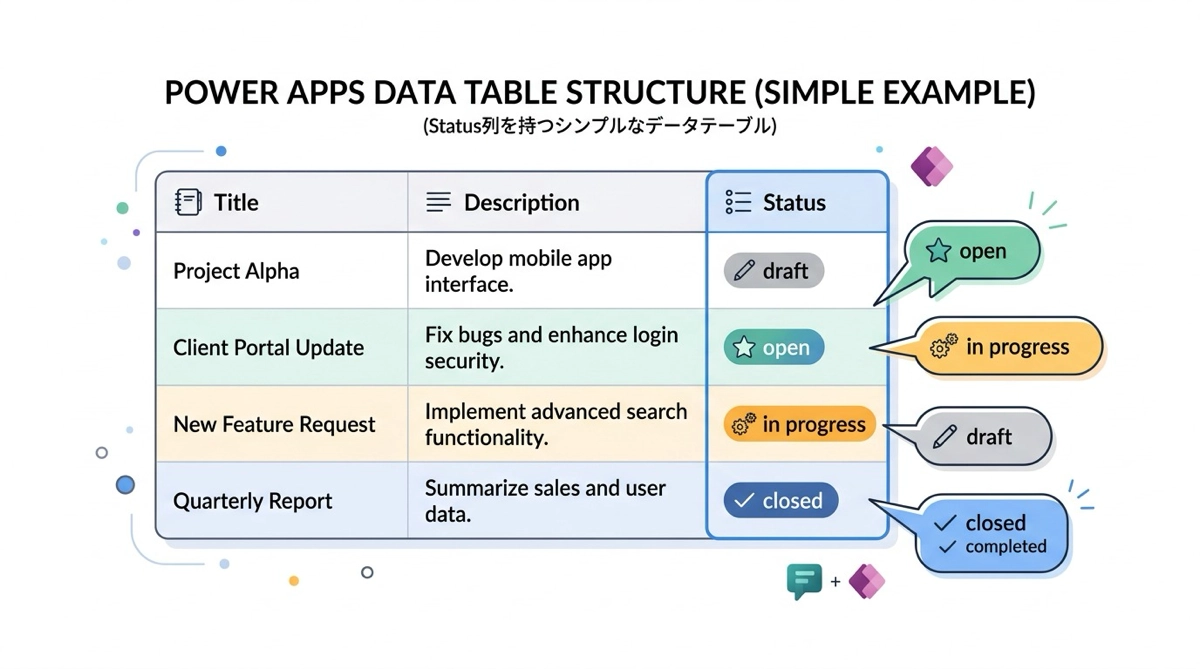 POWER APPS DATA TABLE STRUCTURE (SIMPLE EXAMPLE)
(Status列を持つシンプルなデータテーブル)

| Title | Description | Status |
|---|---|---|
| Project Alpha | Develop mobile app interface. | draft |
| Client Portal Update | Fix bugs and enhance login security. | open |
| New Feature Request | Implement advanced search functionality. | in progress |
| Quarterly Report | Summarize sales and user data. | closed |

open

in progress

draft

closed
completed

+